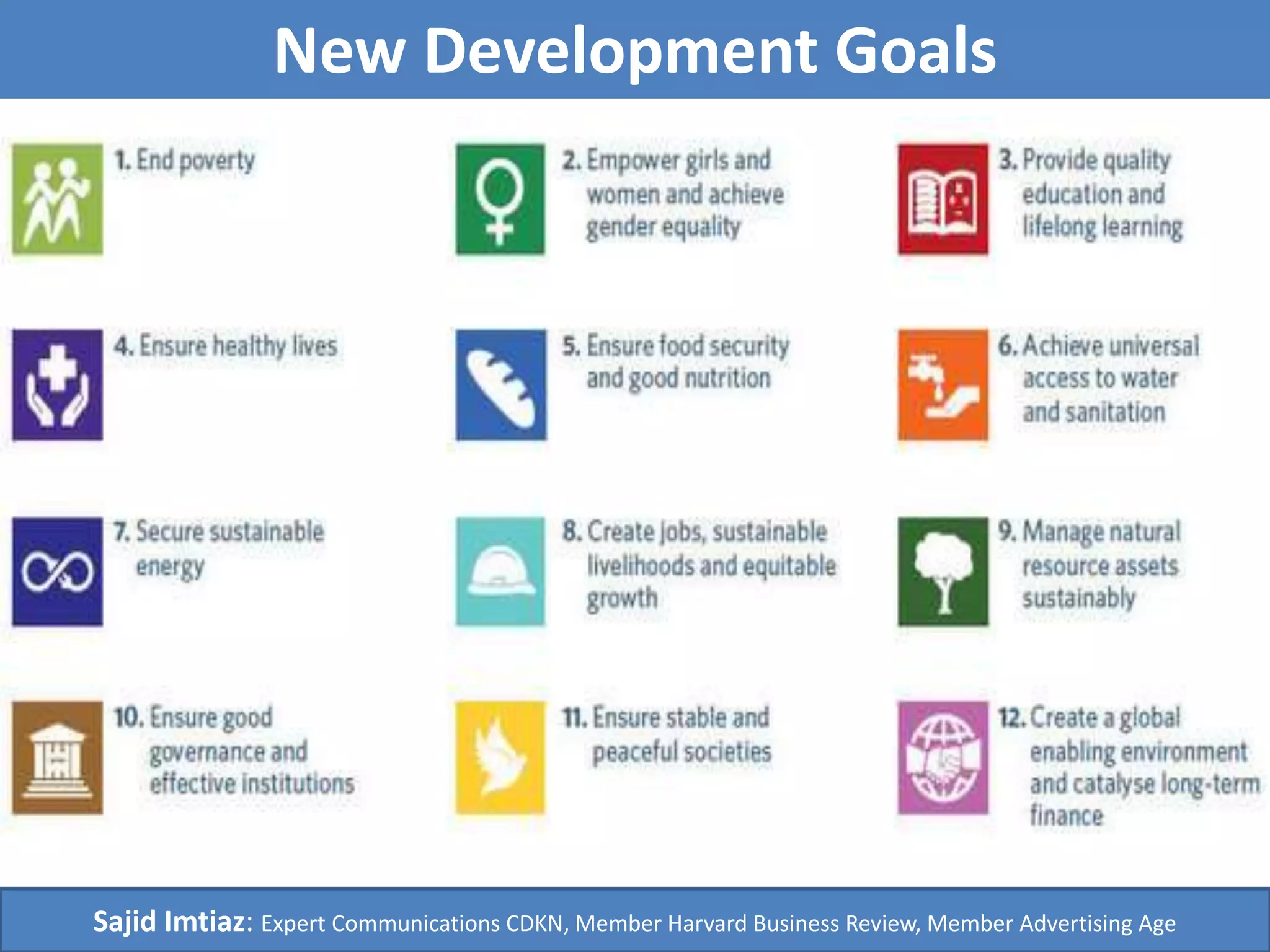 New Development Goals

1. End poverty

2. Empower girls and women and achieve gender equality

3. Provide quality education and lifelong learning

4. Ensure healthy lives

5. Ensure food security and good nutrition

6. Achieve universal access to water and sanitation

7. Secure sustainable energy

8. Create jobs, sustainable livelihoods and equitable growth

9. Manage natural resource assets sustainably

10. Ensure good governance and effective institutions

11. Ensure stable and peaceful societies

12. Create a global enabling environment and catalyse long-term finance

Sajid Imtiaz: Expert Communications CDKN, Member Harvard Business Review, Member Advertising Age